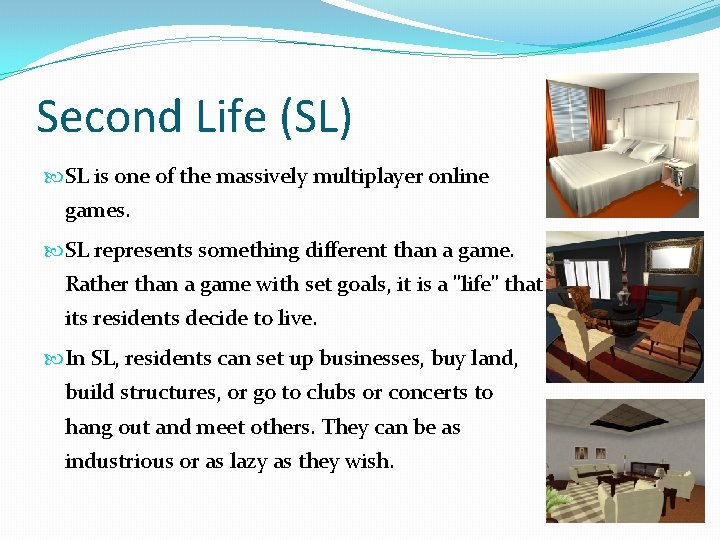 Second Life (SL)

SL is one of the massively multiplayer online games.

SL represents something different than a game. Rather than a game with set goals, it is a "life" that its residents decide to live.

In SL, residents can set up businesses, buy land, build structures, or go to clubs or concerts to hang out and meet others. They can be as industrious or as lazy as they wish.